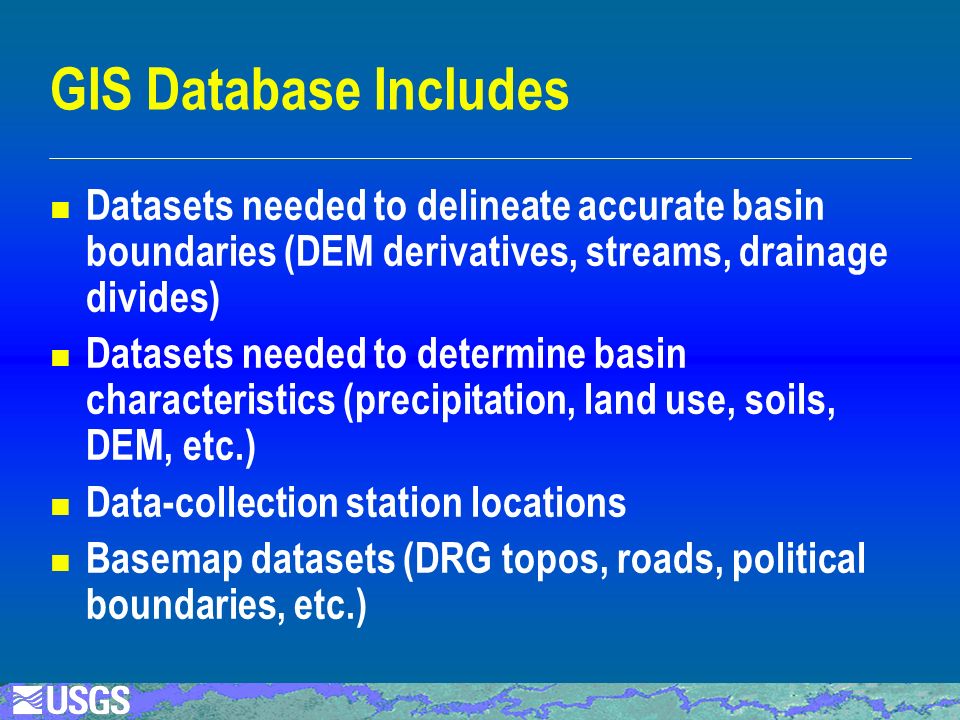 GIS Database Includes

- Datasets needed to delineate accurate basin boundaries (DEM derivatives, streams, drainage divides)
- Datasets needed to determine basin characteristics (precipitation, land use, soils, DEM, etc.)
- Data-collection station locations
- Basemap datasets (DRG topos, roads, political boundaries, etc.)

USGS